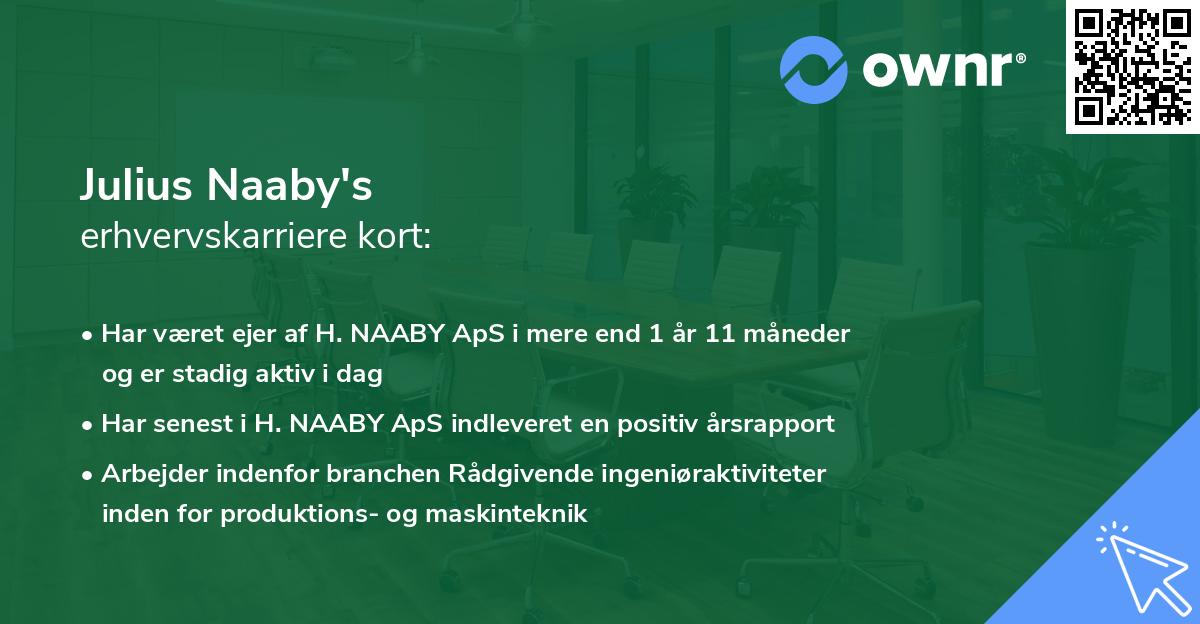 ownr®

Julius Naaby's
erhvervskarriere kort:

• Har været ejer af H. NAABY ApS i mere end 1 år 11 måneder og er stadig aktiv i dag

• Har senest i H. NAABY ApS indleveret en positiv årsrapport

• Arbejder indenfor branchen Rådgivende ingeniøraktiviteter inden for produktions- og maskinteknik